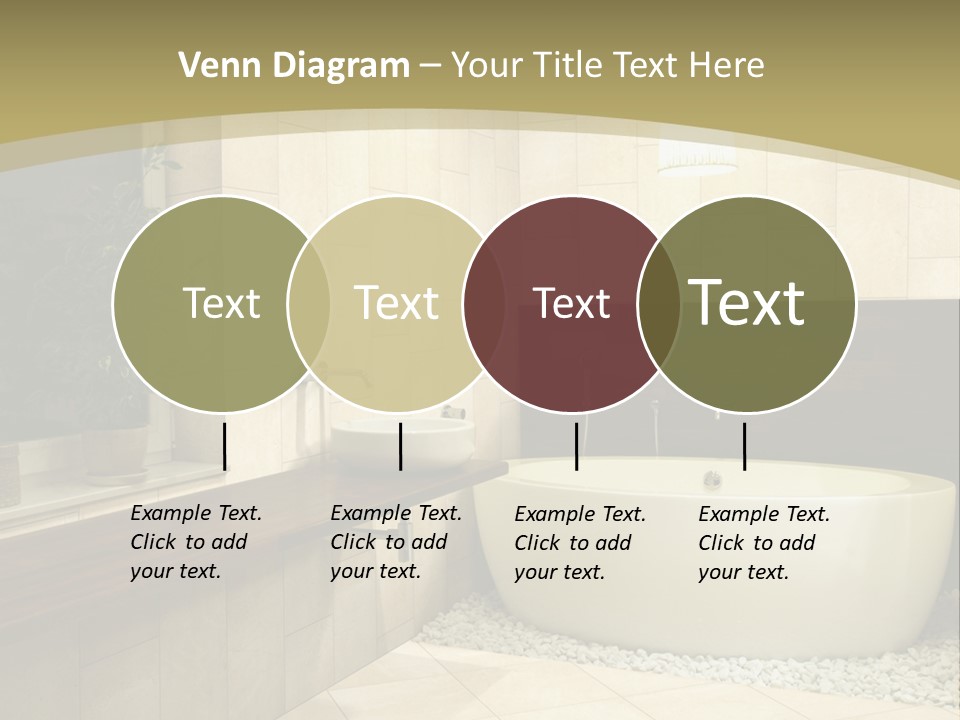 Venn Diagram – Your Title Text Here

Text

Text

Text

Text

Example Text. Click to add your text.

Example Text. Click to add your text.

Example Text. Click to add your text.

Example Text. Click to add your text.